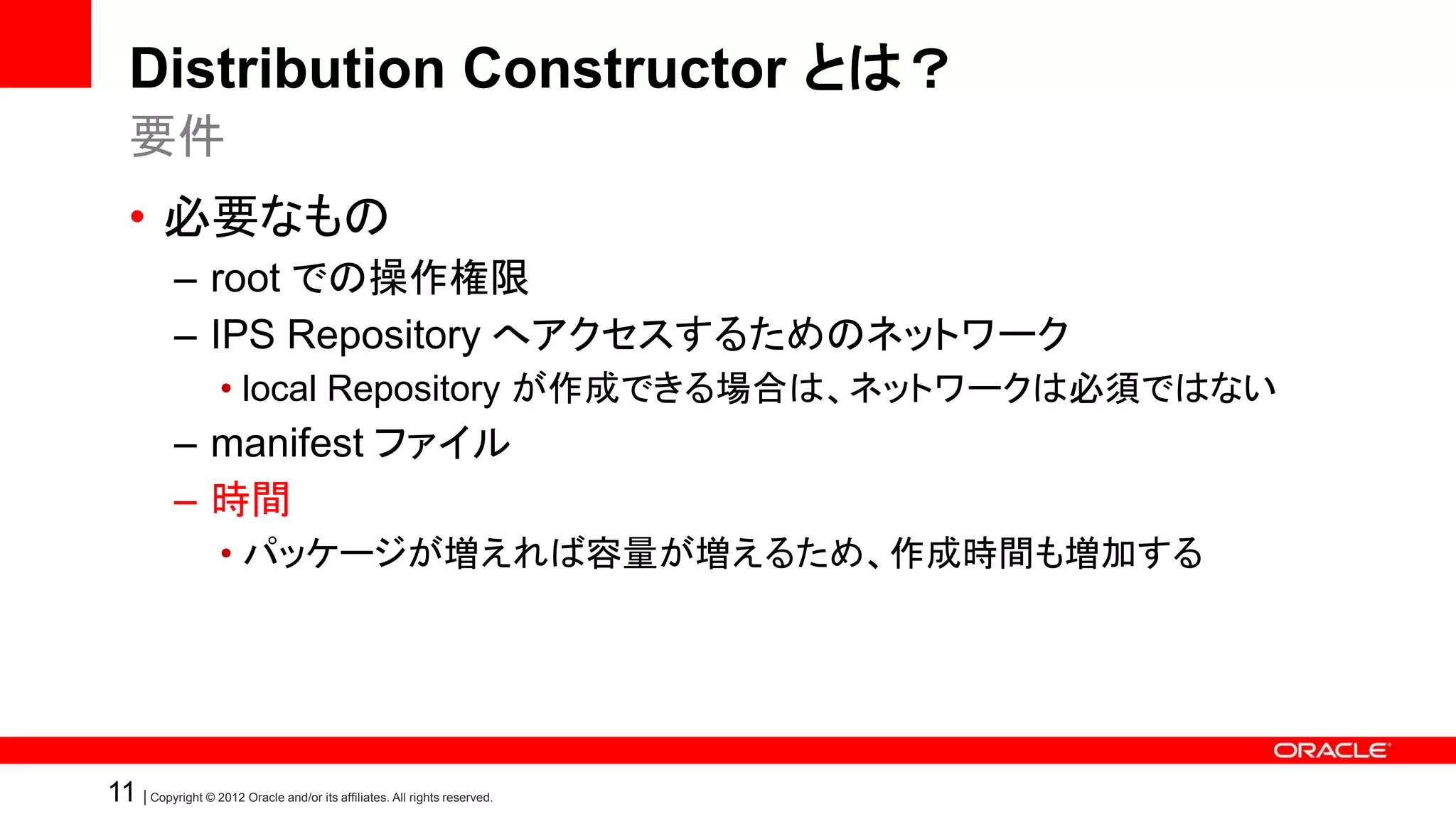 Distribution Constructor とは？
要件

• 必要なもの
– root での操作権限
– IPS Repository へアクセスするためのネットワーク
• local Repository が作成できる場合は、ネットワークは必須ではない
– manifest ファイル
– 時間
• パッケージが増えれば容量が増えるため、作成時間も増加する

ORACLE

11 | Copyright © 2012 Oracle and/or its affiliates. All rights reserved.